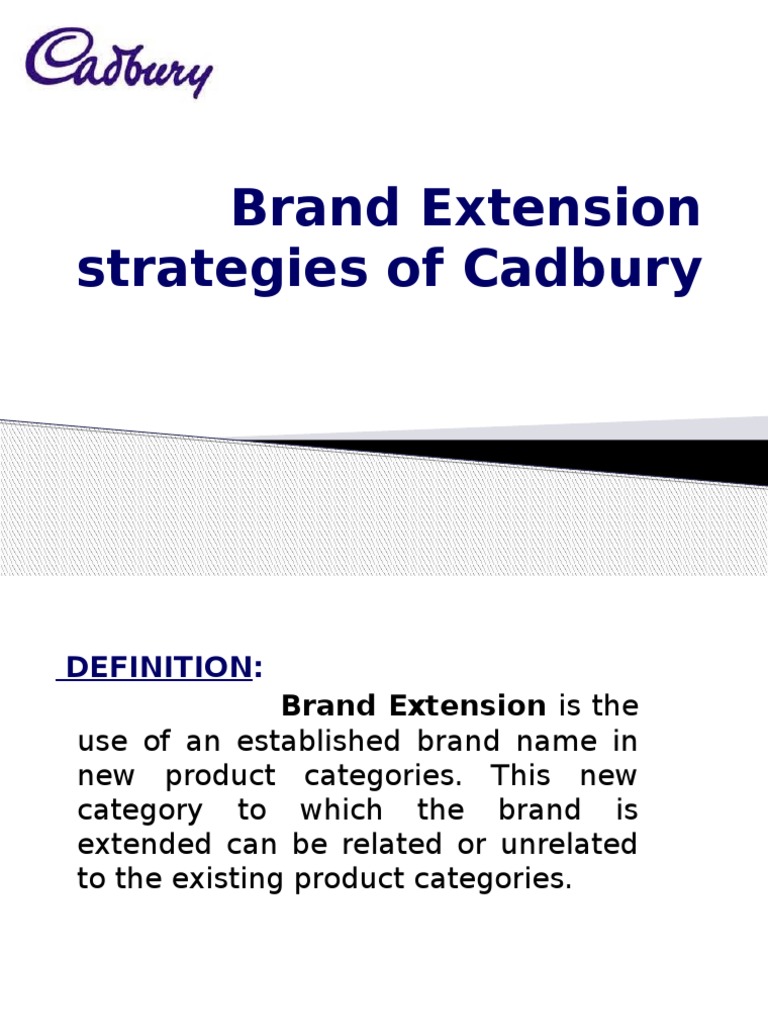 Cadbury

Brand Extension strategies of Cadbury

DEFINITION:

Brand Extension is the use of an established brand name in new product categories. This new category to which the brand is extended can be related or unrelated to the existing product categories.